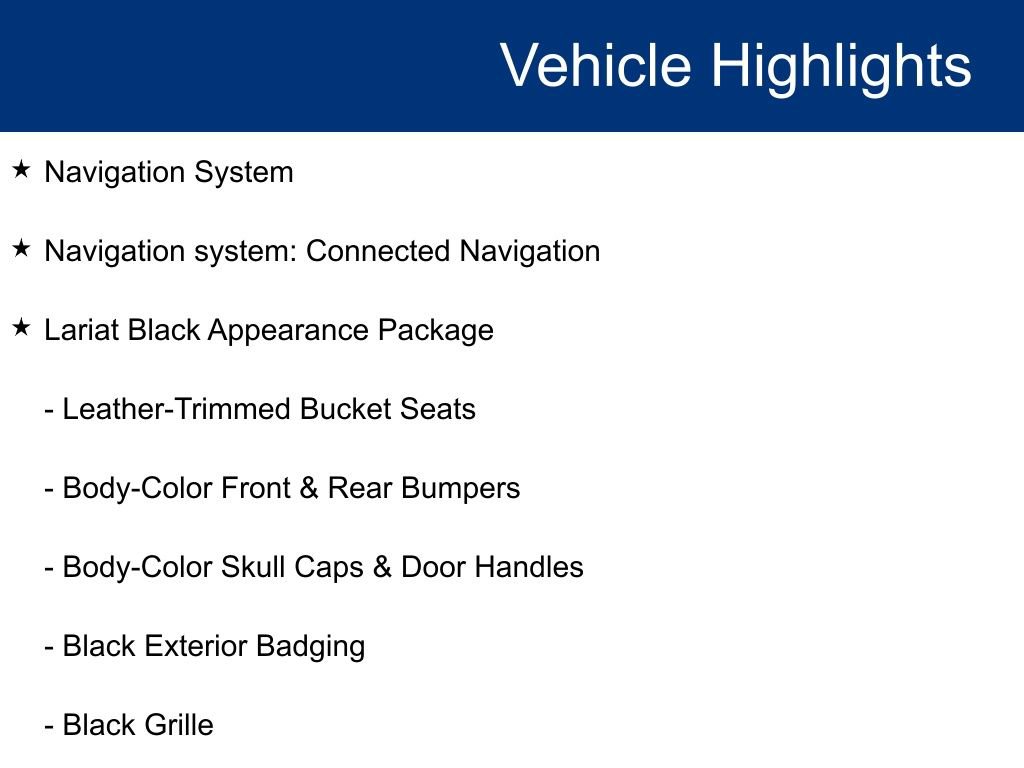 Vehicle Highlights

★ Navigation System

★ Navigation system: Connected Navigation

★ Lariat Black Appearance Package

- Leather-Trimmed Bucket Seats

- Body-Color Front & Rear Bumpers

- Body-Color Skull Caps & Door Handles

- Black Exterior Badging

- Black Grille